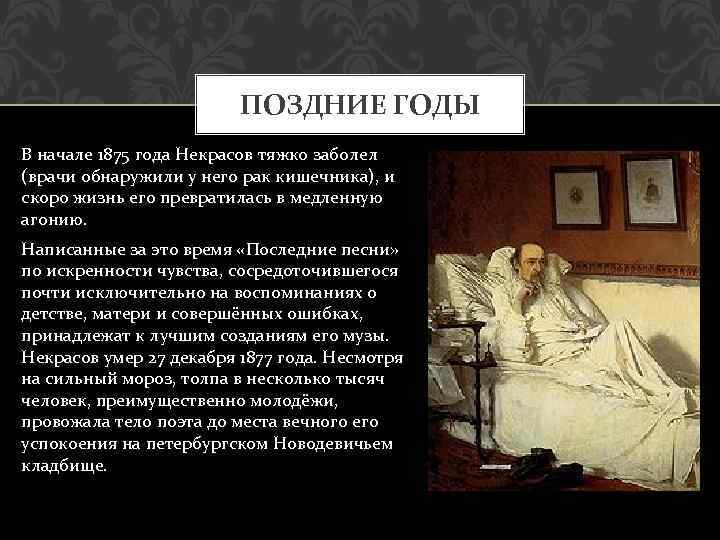 ПОЗДНИЕ ГОДЫ

В начале 1875 года Некрасов тяжко заболел (врачи обнаружили у него рак кишечника), и скоро жизнь его превратилась в медленную агонию.

Написанные за это время «Последние песни» по искренности чувства, сосредоточившегося почти исключительно на воспоминаниях о детстве, матери и совершённых ошибках, принадлежат к лучшим созданиям его музы. Некрасов умер 27 декабря 1877 года. Несмотря на сильный мороз, толпа в несколько тысяч человек, преимущественно молодёжи, провожала тело поэта до места вечного его успокоения на петербургском Новодевичьем кладбище.